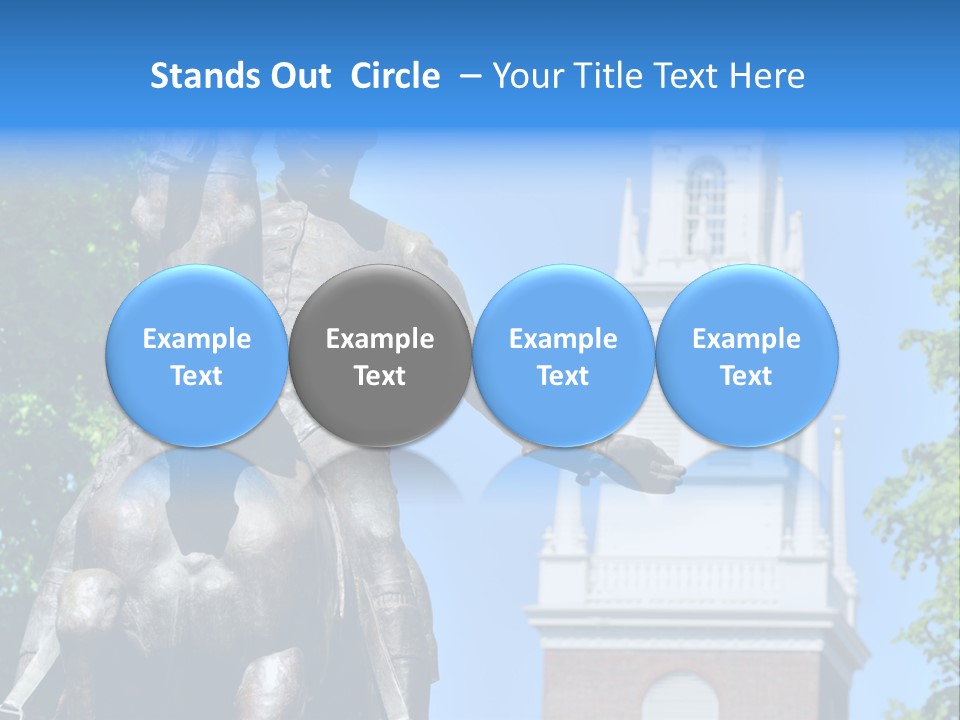 Stands Out Circle – Your Title Text Here

Example Text

Example Text

Example Text

Example Text